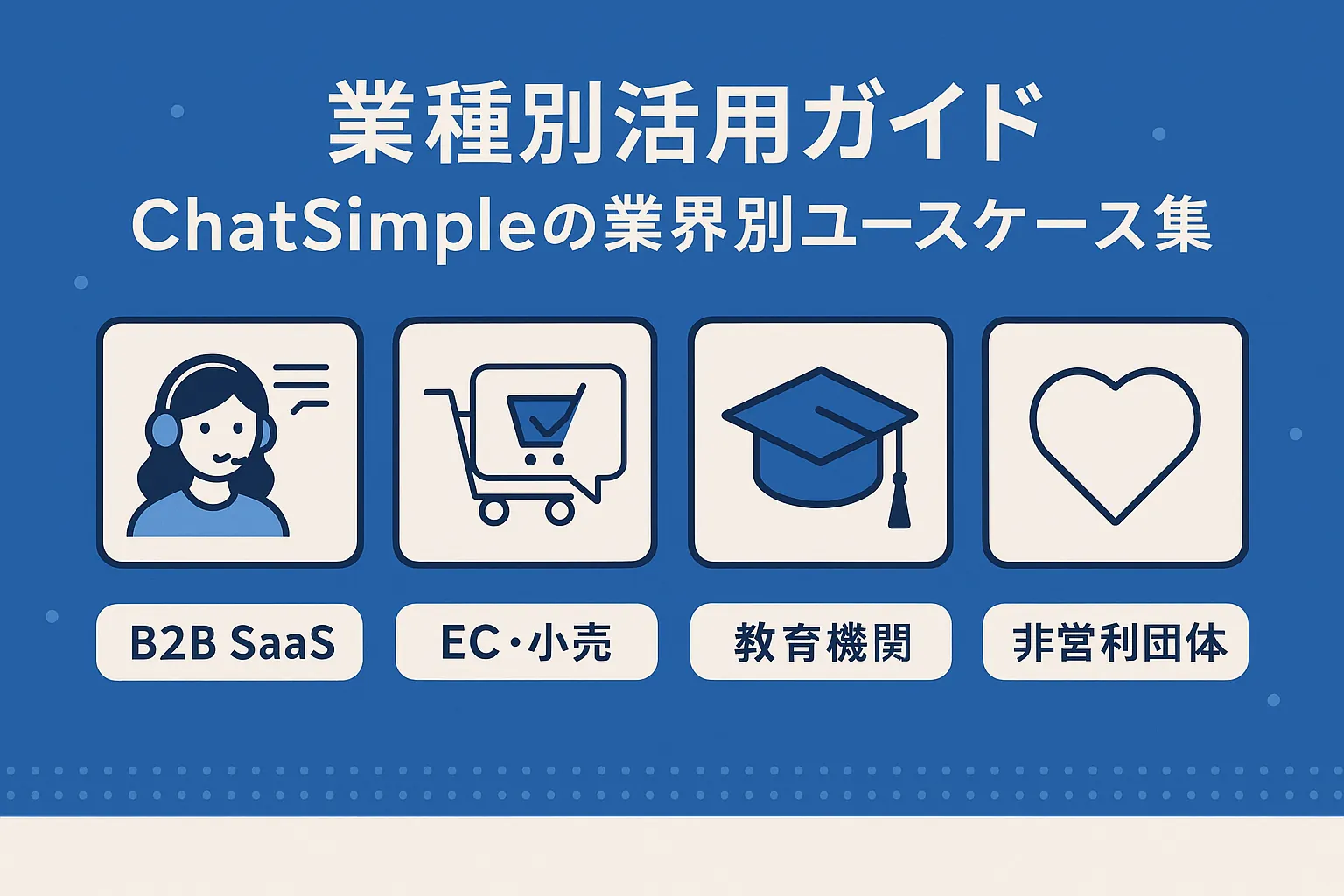 業種別活用ガイド
ChatSimpleの業界別ユースケース集

B2B SaaS

EC・小売

教育機関

非営利団体